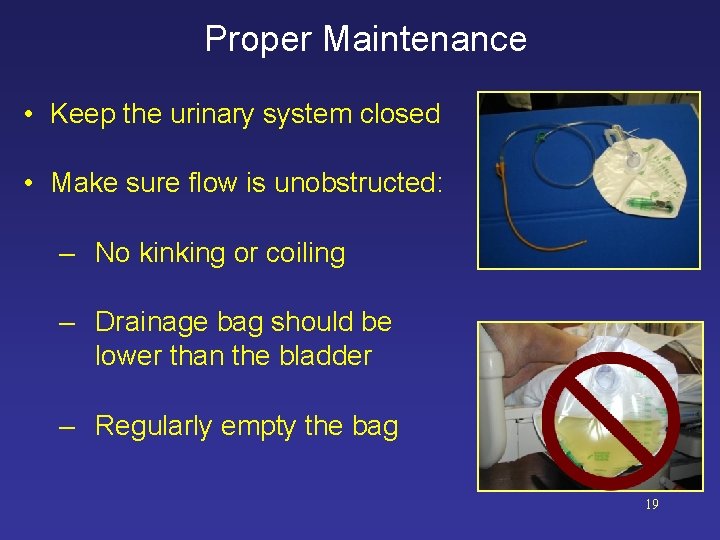 Proper Maintenance

• Keep the urinary system closed

• Make sure flow is unobstructed:

– No kinking or coiling

– Drainage bag should be lower than the bladder

– Regularly empty the bag

19